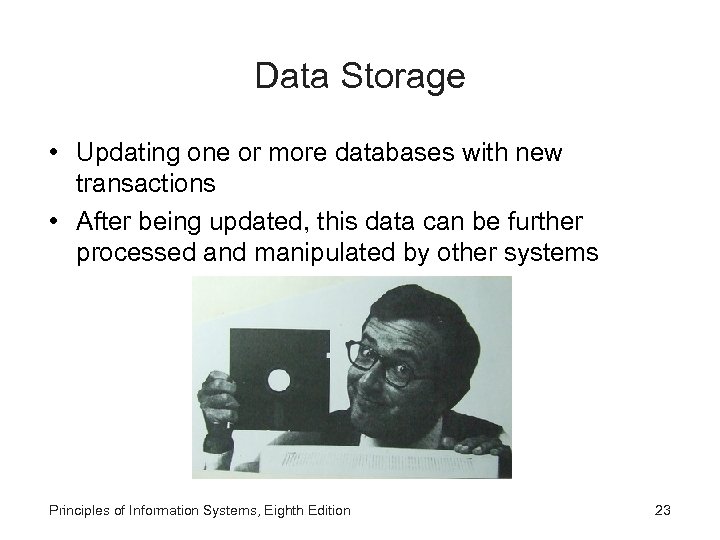 Data Storage

• Updating one or more databases with new transactions

• After being updated, this data can be further processed and manipulated by other systems

Principles of Information Systems, Eighth Edition

23